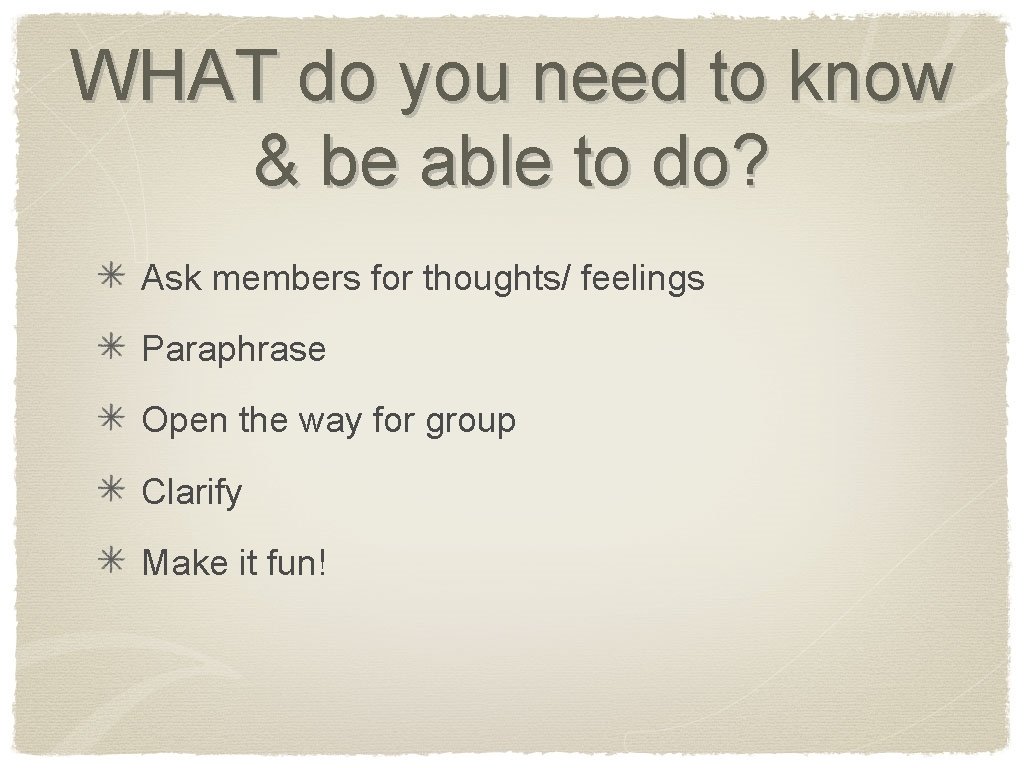 WHAT do you need to know & be able to do?

✳ Ask members for thoughts/ feelings

✳ Paraphrase

✳ Open the way for group

✳ Clarify

✳ Make it fun!